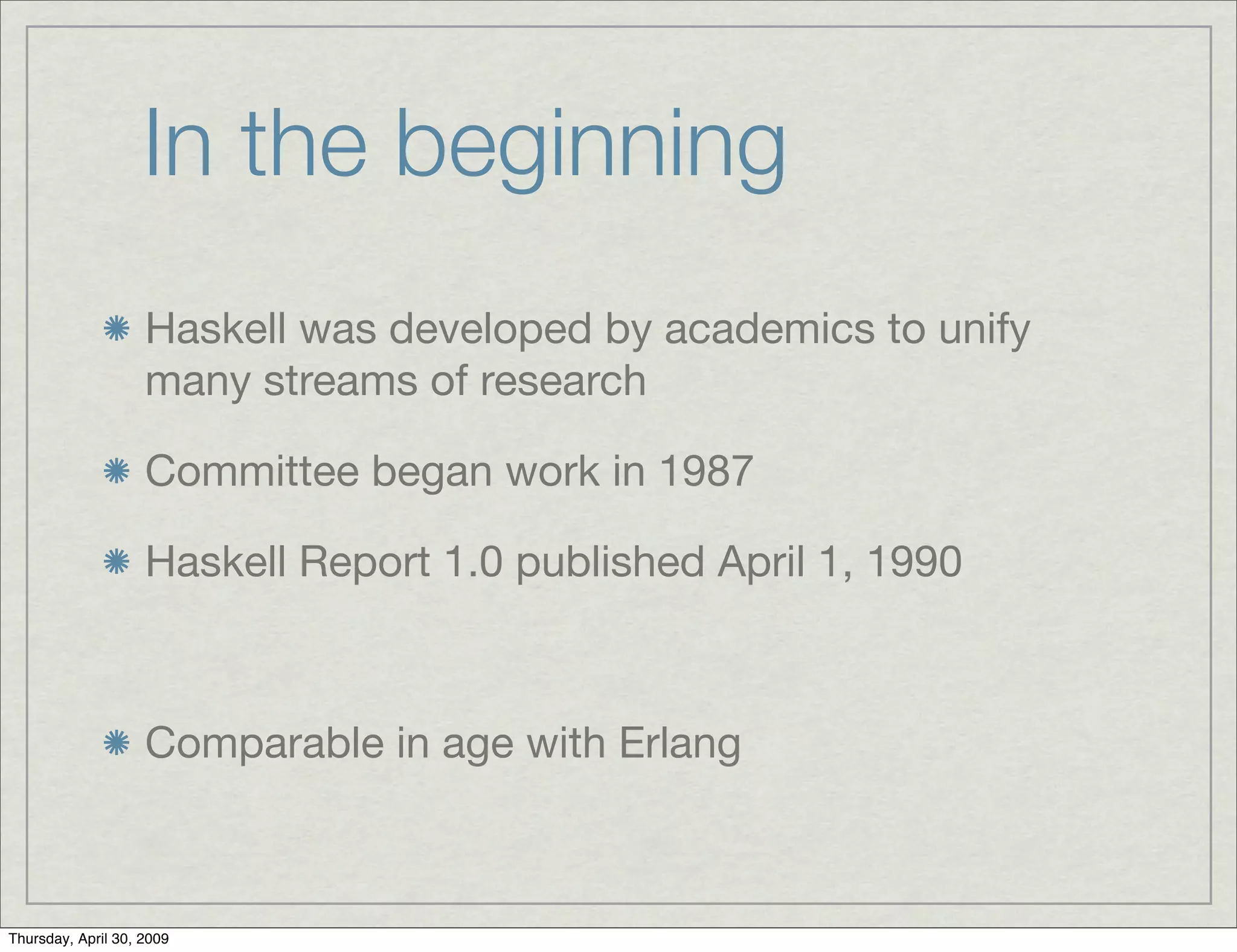 In the beginning

Haskell was developed by academics to unify many streams of research

Committee began work in 1987

Haskell Report 1.0 published April 1, 1990

Comparable in age with Erlang

Thursday, April 30, 2009